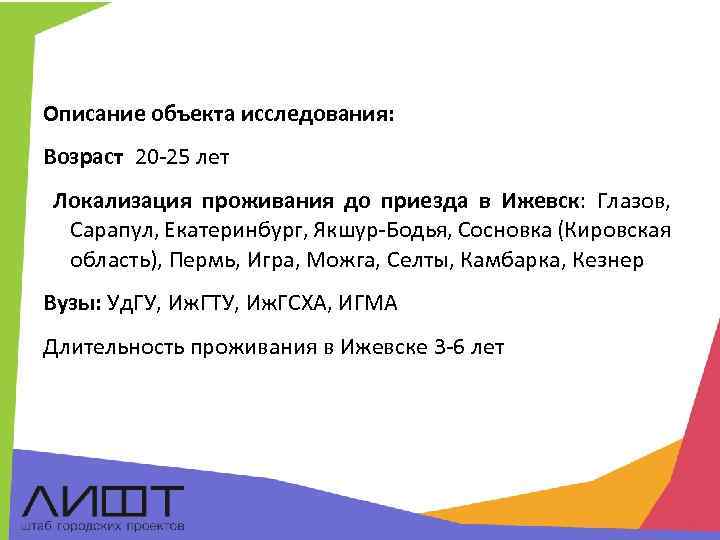 Описание объекта исследования:

Возраст 20-25 лет

Локализация проживания до приезда в Ижевск: Глазов, Сарапул, Екатеринбург, Якшур-Бодья, Сосновка (Кировская область), Пермь, Игра, Можга, Селты, Камбарка, Кезнер

Вузы: УдГУ, ИжГТУ, ИжГСХА, ИГМА

Длительность проживания в Ижевске 3-6 лет

ЛИФТ
штаб городских проектов